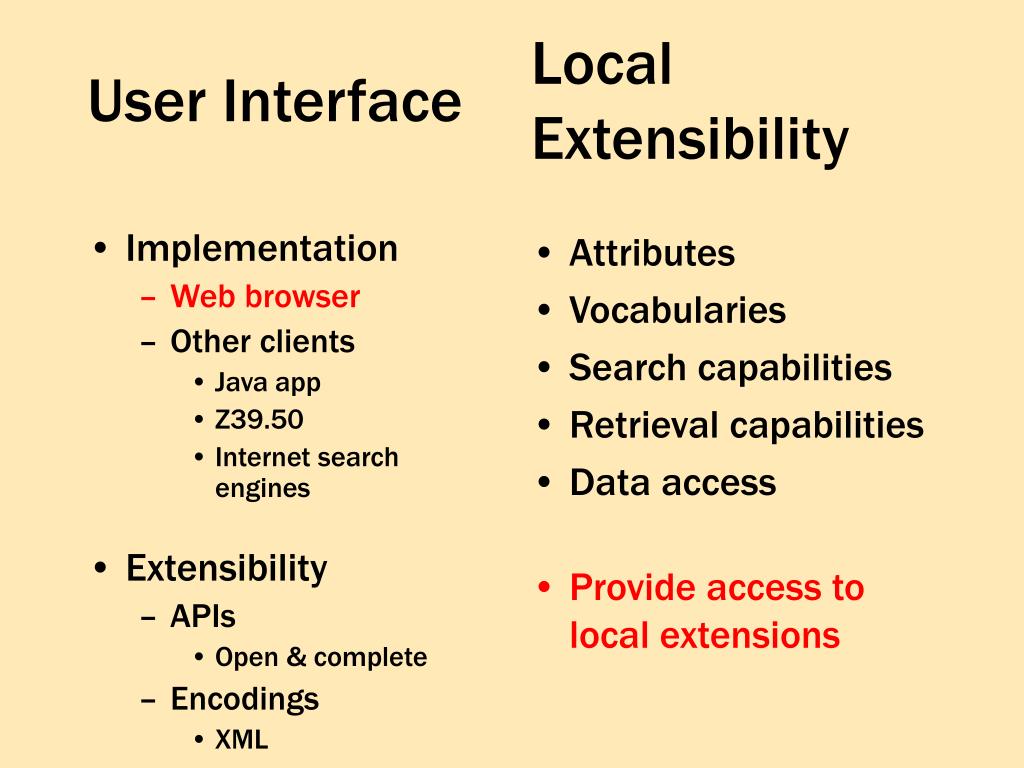 User Interface

• Implementation
  – Web browser
  – Other clients
    • Java app
    • Z39.50
    • Internet search engines

• Extensibility
  – APIs
    • Open & complete
  – Encodings
    • XML

Local Extensibility

• Attributes
• Vocabularies
• Search capabilities
• Retrieval capabilities
• Data access

• Provide access to local extensions